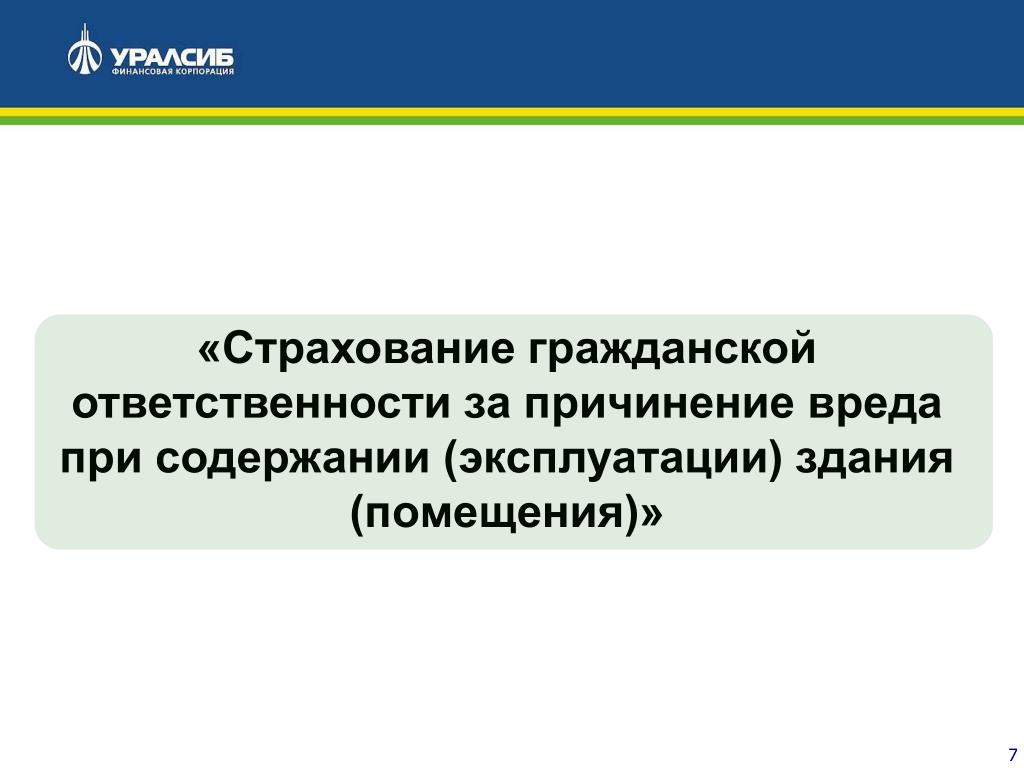 УРАЛСИБ
ФИНАНСОВАЯ КОРПОРАЦИЯ

«Страхование гражданской ответственности за причинение вреда при содержании (эксплуатации) здания (помещения)»

7